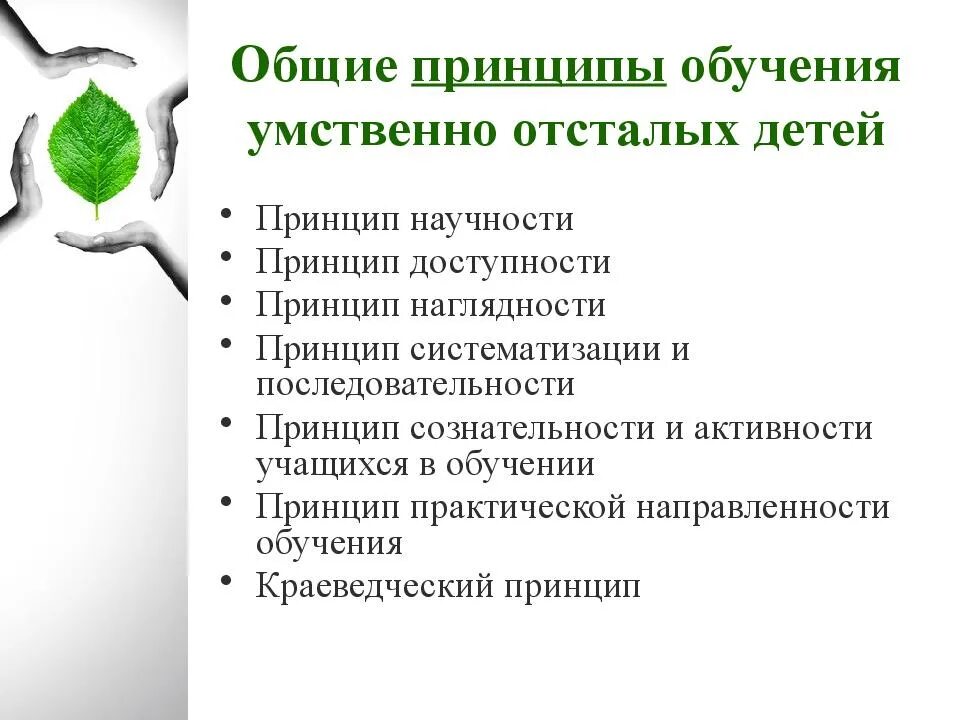 Общие принципы обучения умственно отсталых детей

• Принцип научности
• Принцип доступности
• Принцип наглядности
• Принцип систематизации и последовательности
• Принцип сознательности и активности учащихся в обучении
• Принцип практической направленности обучения
• Краеведческий принцип